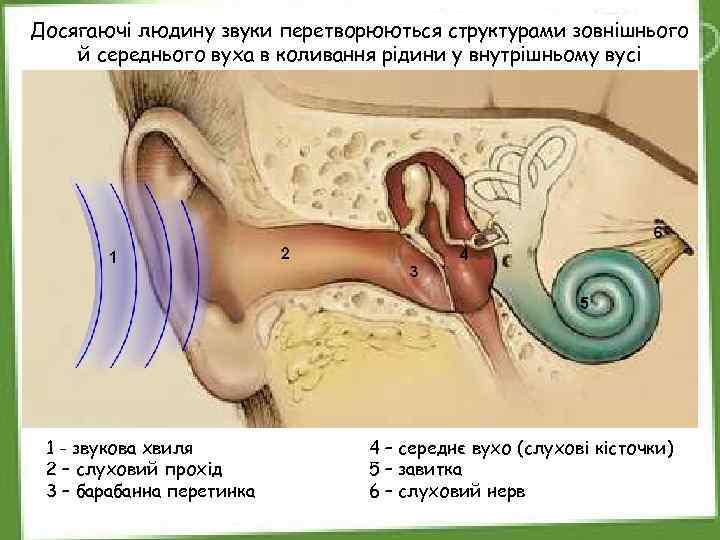 Досягаючі людину звуки перетворюються структурами зовнішнього й середнього вуха в коливання рідини у внутрішньому вусі

1

2

3

4

5

6

1 - звукова хвиля
2 – слуховий прохід
3 – барабанна перетинка

4 – середнє вухо (слухові кісточки)
5 – завитка
6 – слуховий нерв